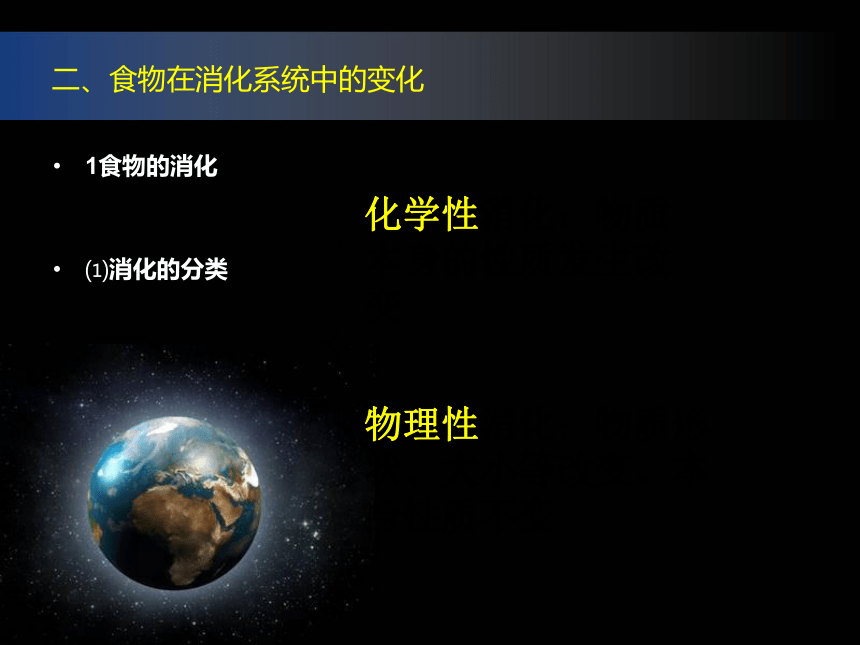 二、食物在消化系统中的变化

• 1食物的消化

化学性

• (1)消化的分类

物理性